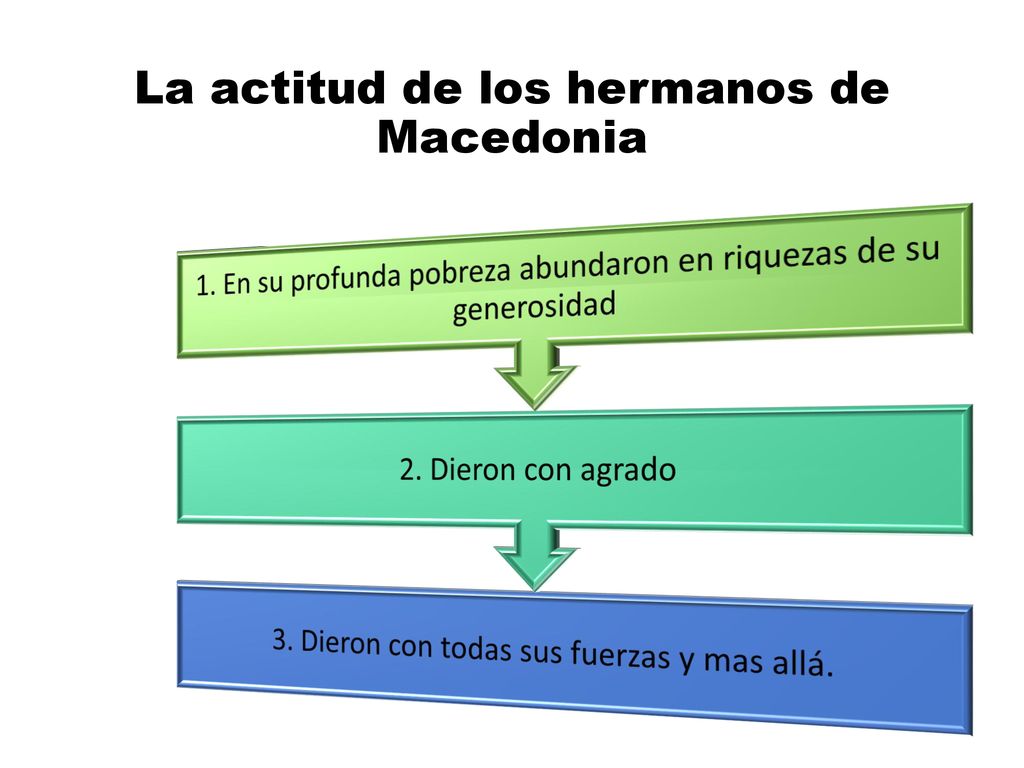 La actitud de los hermanos de Macedonia

1. En su profunda pobreza abundaron en riquezas de su generosidad

2. Dieron con agrado

3. Dieron con todas sus fuerzas y mas allá.